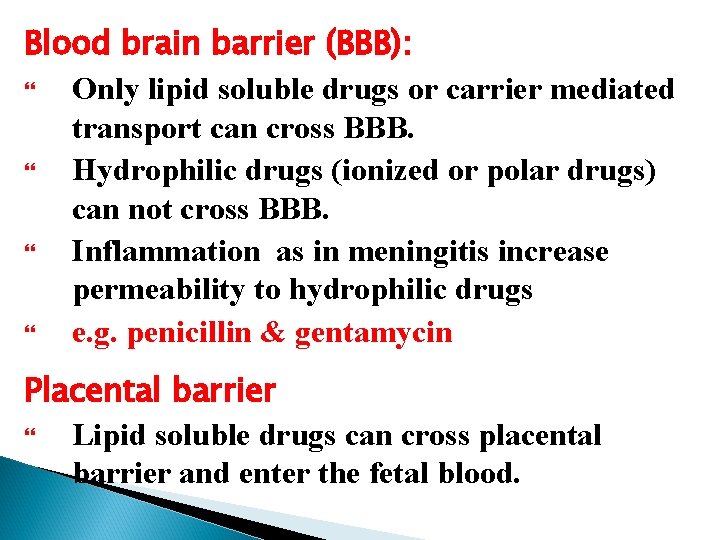 Blood brain barrier (BBB):

“ Only lipid soluble drugs or carrier mediated transport can cross BBB.

“ Hydrophilic drugs (ionized or polar drugs) can not cross BBB.

“ Inflammation as in meningitis increase permeability to hydrophilic drugs

“ e.g. penicillin & gentamycin

Placental barrier

“ Lipid soluble drugs can cross placental barrier and enter the fetal blood.